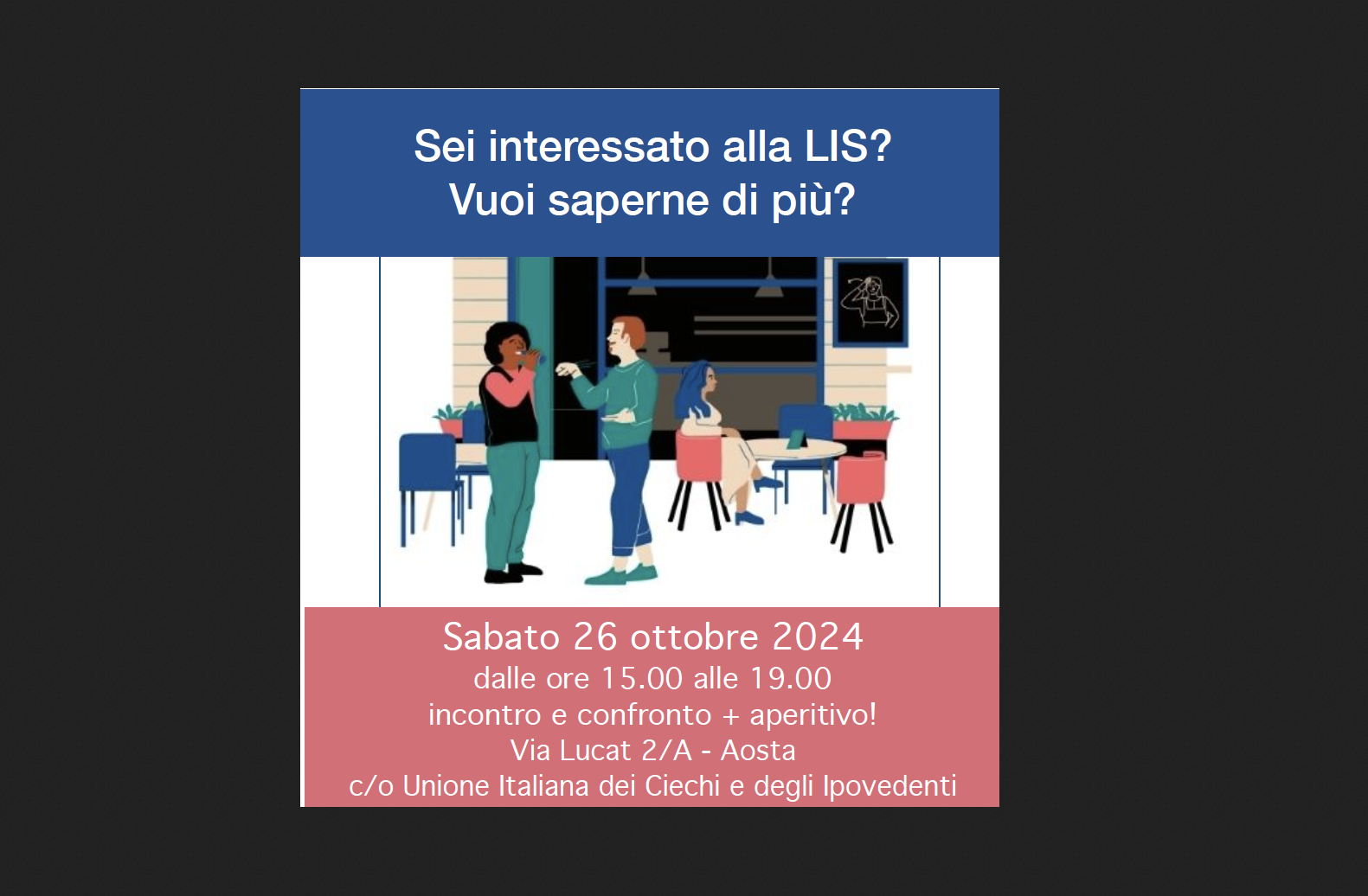 Sei interessato alla LIS?
Vuoi saperne di più?

Sabato 26 ottobre 2024
dalle ore 15.00 alle 19.00
incontro e confronto + aperitivo!
Via Lucat 2/A - Aosta
c/o Unione Italiana dei Ciechi e degli Ipovedenti